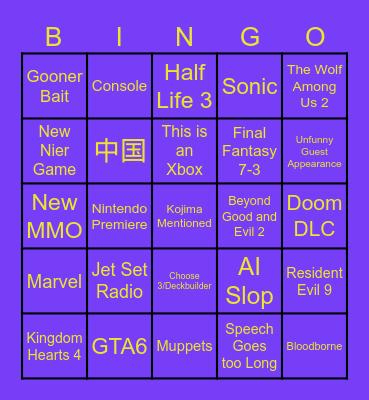 | B | I | N | G | O |
|---|---|---|---|---|
| Gooner Bait | Console | Half Life 3 | Sonic | The Wolf Among Us 2 |
| New Nier Game | 中国 | This is an Xbox | Final Fantasy 7-3 | Unfunny Guest Appearance |
| New MMO | Nintendo Premiere | Kojima Mentioned | Beyond Good and Evil 2 | Doom DLC |
| Marvel | Jet Set Radio | Choose 3/Deckbuilder | AI Slop | Resident Evil 9 |
| Kingdom Hearts 4 | GTA6 | Muppets | Speech Goes too Long | Bloodborne |